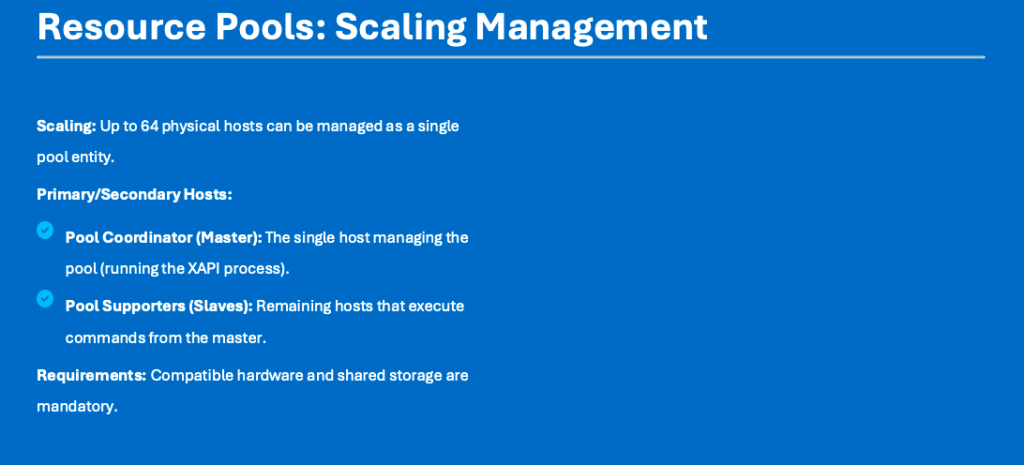 Resource Pools: Scaling Management

Scaling: Up to 64 physical hosts can be managed as a single pool entity.

Primary/Secondary Hosts:

Pool Coordinator (Master): The single host managing the pool (running the XAPI process).

Pool Supporters (Slaves): Remaining hosts that execute commands from the master.

Requirements: Compatible hardware and shared storage are mandatory.